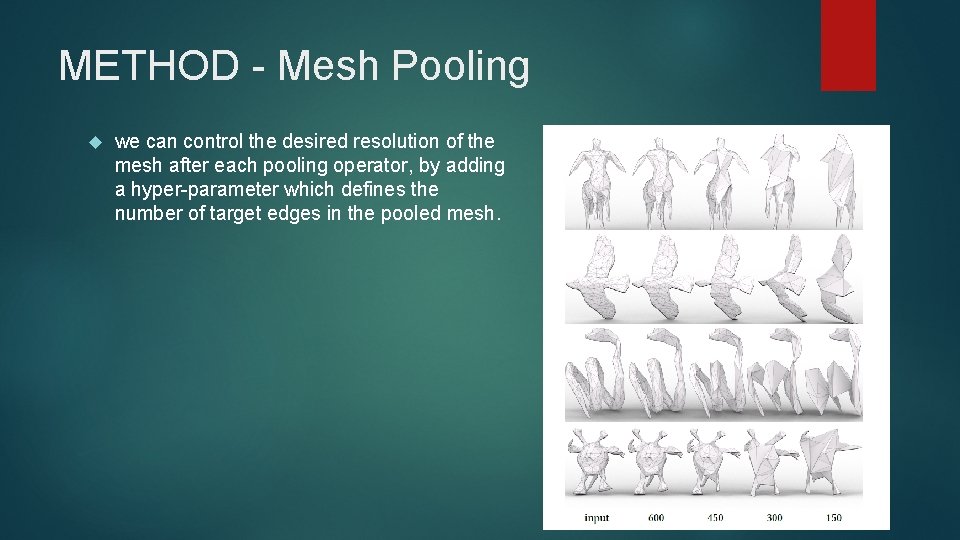 METHOD - Mesh Pooling

we can control the desired resolution of the mesh after each pooling operator, by adding a hyper-parameter which defines the number of target edges in the pooled mesh.

input 600 450 300 150